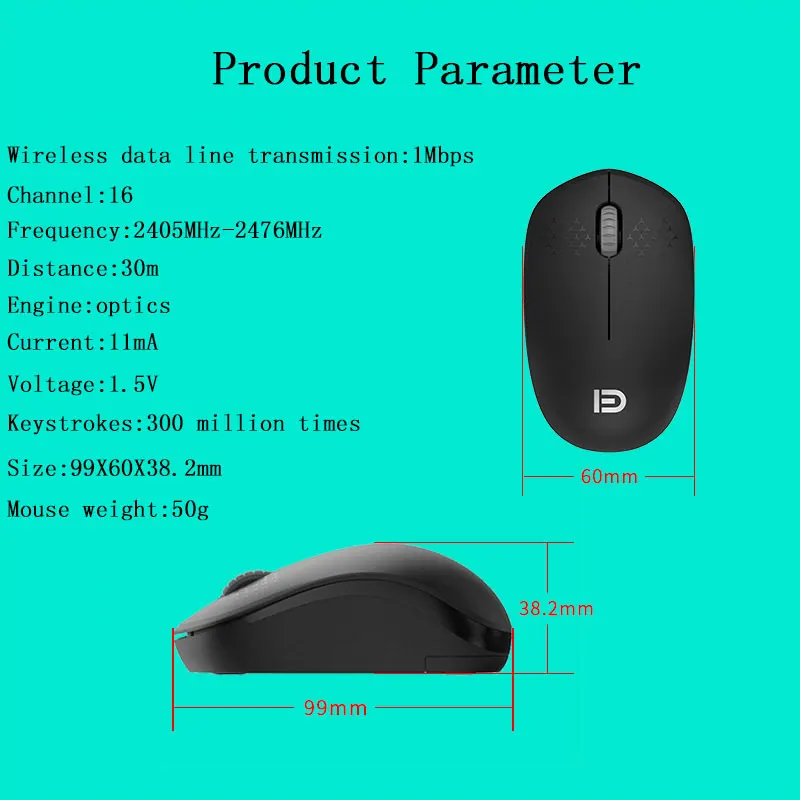 Product Parameter

Wireless data line transmission:1Mbps

Channel:16

Frequency:2405MHz-2476MHz

Distance:30m

Engine:optics

Current:11mA

Voltage:1.5V

Keystrokes:300 million times

Size:99X60X38.2mm

Mouse weight:50g

FD

60mm

38.2mm

99mm